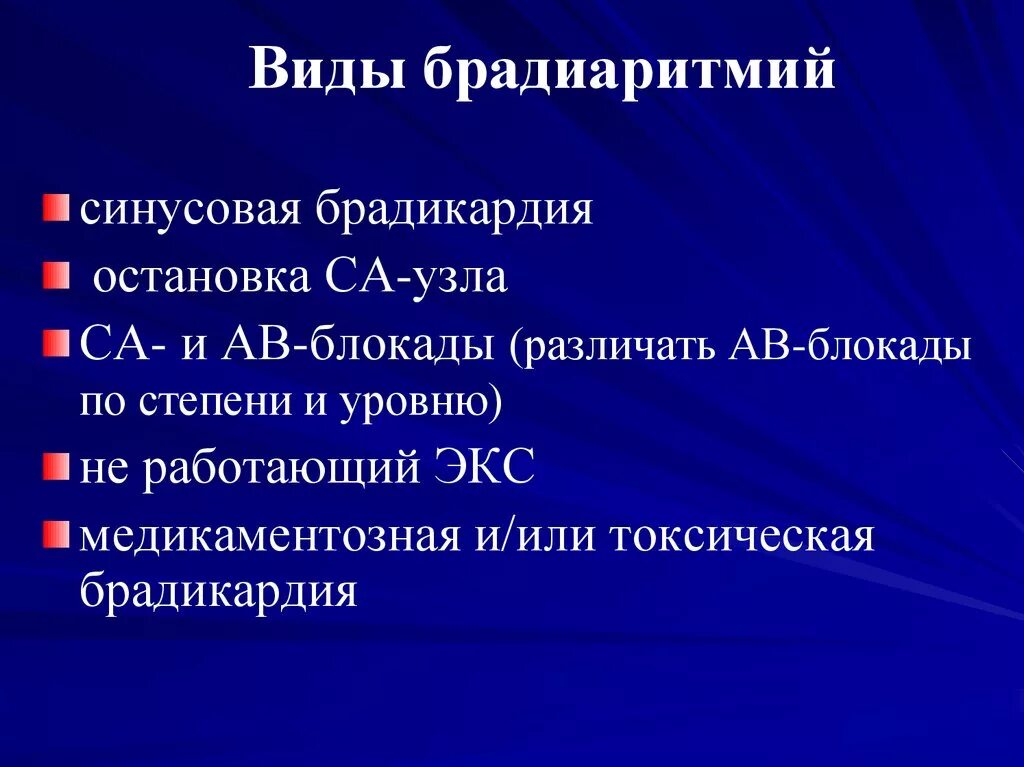 Виды брадиаритмий

синусовая брадикардия

остановка СА-узла

СА- и АВ-блокады (различать АВ-блокады по степени и уровню)

не работающий ЭКС

медикаментозная и/или токсическая брадикардия